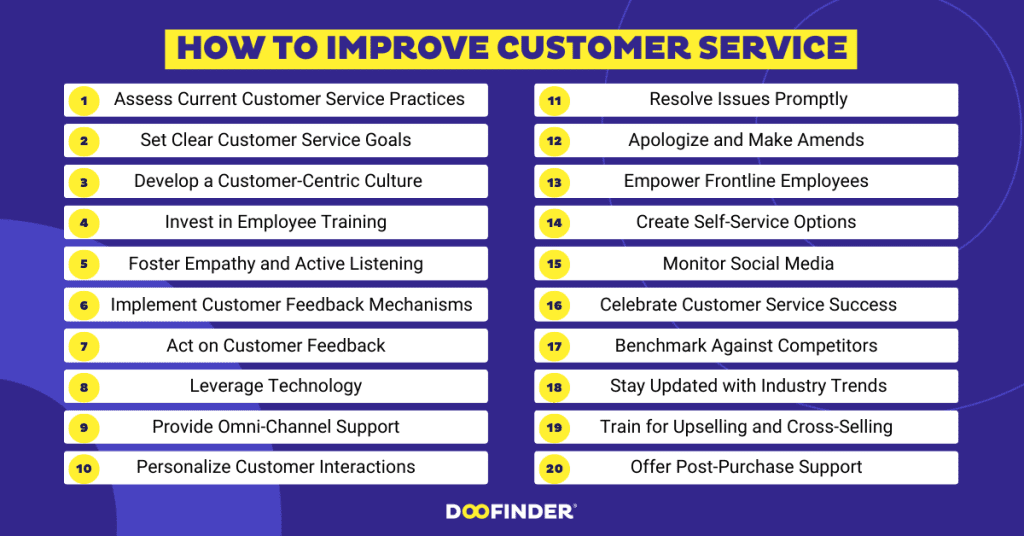 HOW TO IMPROVE CUSTOMER SERVICE

1 Assess Current Customer Service Practices
2 Set Clear Customer Service Goals
3 Develop a Customer-Centric Culture
4 Invest in Employee Training
5 Foster Empathy and Active Listening
6 Implement Customer Feedback Mechanisms
7 Act on Customer Feedback
8 Leverage Technology
9 Provide Omni-Channel Support
10 Personalize Customer Interactions

11 Resolve Issues Promptly
12 Apologize and Make Amends
13 Empower Frontline Employees
14 Create Self-Service Options
15 Monitor Social Media
16 Celebrate Customer Service Success
17 Benchmark Against Competitors
18 Stay Updated with Industry Trends
19 Train for Upselling and Cross-Selling
20 Offer Post-Purchase Support

DOOFINDER